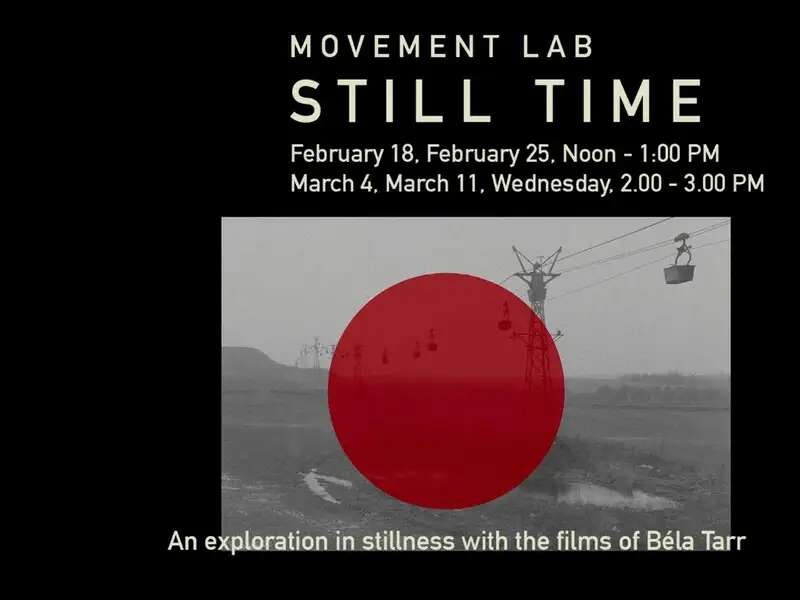 MOVEMENT LAB
STILL TIME
February 18, February 25, Noon - 1:00 PM
March 4, March 11, Wednesday, 2.00 - 3.00 PM

An exploration in stillness with the films of Béla Tarr